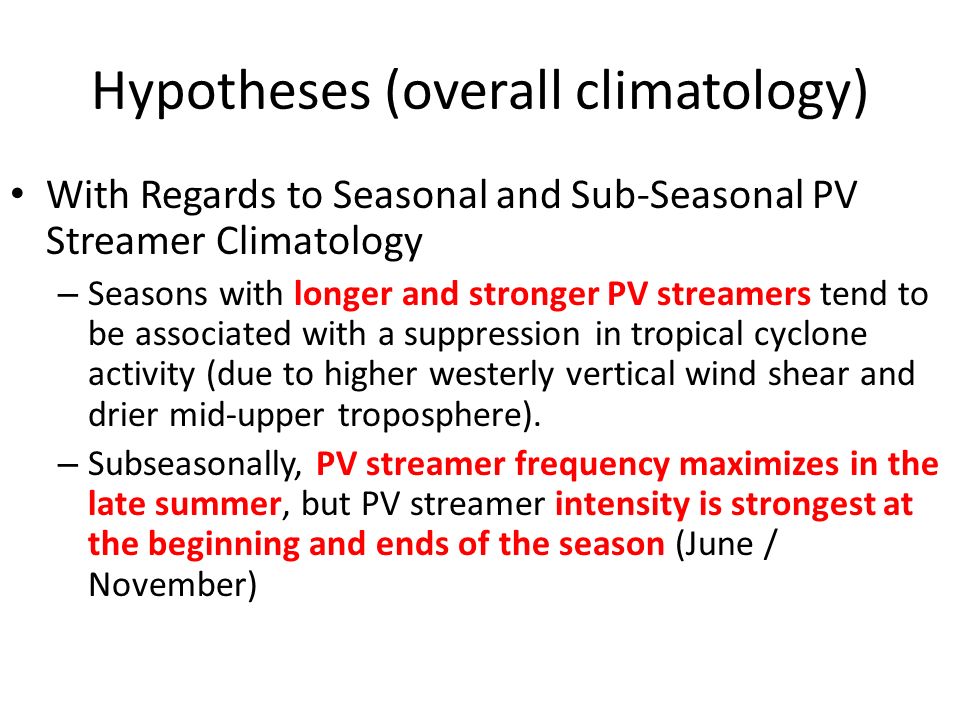 Hypotheses (overall climatology)

• With Regards to Seasonal and Sub-Seasonal PV Streamer Climatology

– Seasons with longer and stronger PV streamers tend to be associated with a suppression in tropical cyclone activity (due to higher westerly vertical wind shear and drier mid-upper troposphere).

– Subseasonally, PV streamer frequency maximizes in the late summer, but PV streamer intensity is strongest at the beginning and ends of the season (June / November)